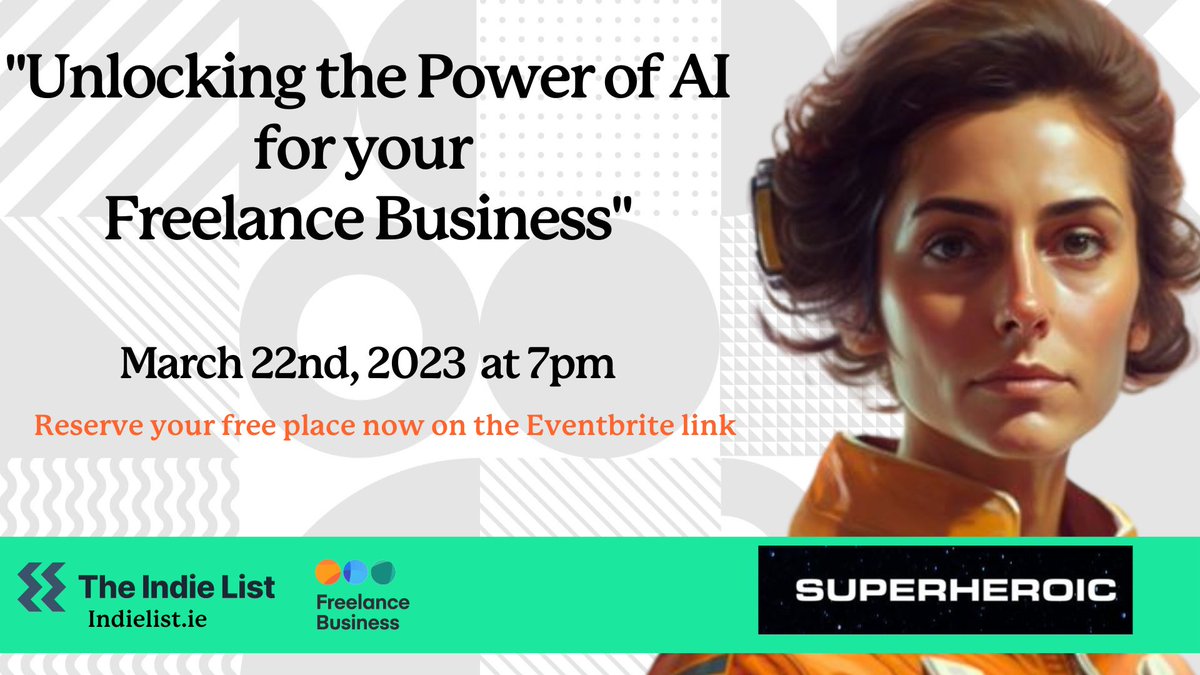 "Unlocking the Power of AI for your Freelance Business"

March 22nd, 2023 at 7pm

Reserve your free place now on the Eventbrite link

The Indie List
Indielist.ie

Freelance Business

SUPERHEROIC